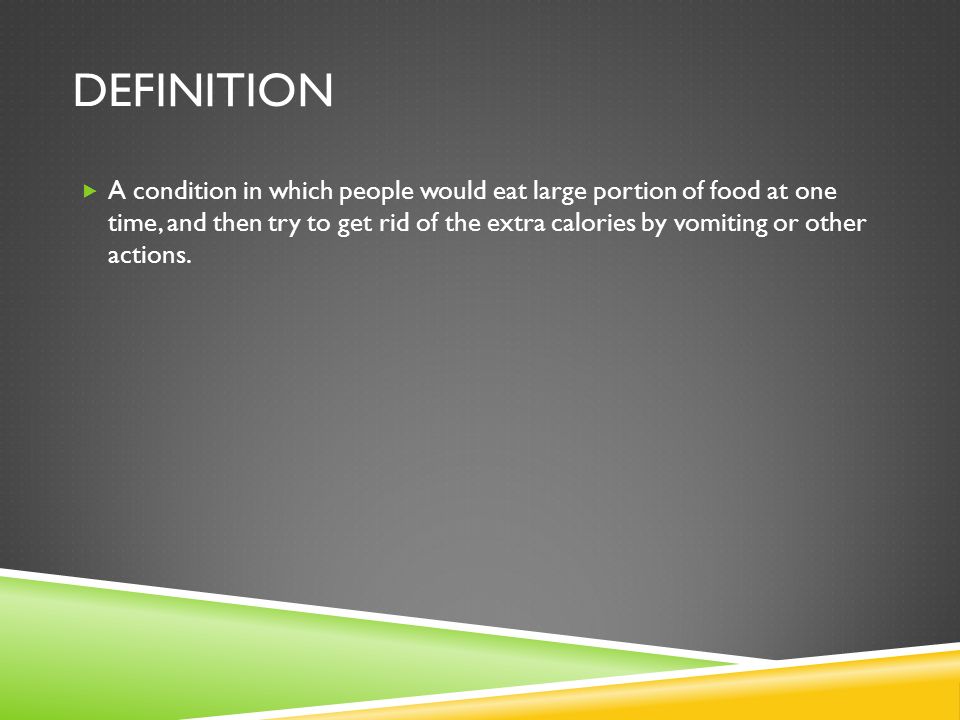 DEFINITION

A condition in which people would eat large portion of food at one time, and then try to get rid of the extra calories by vomiting or other actions.